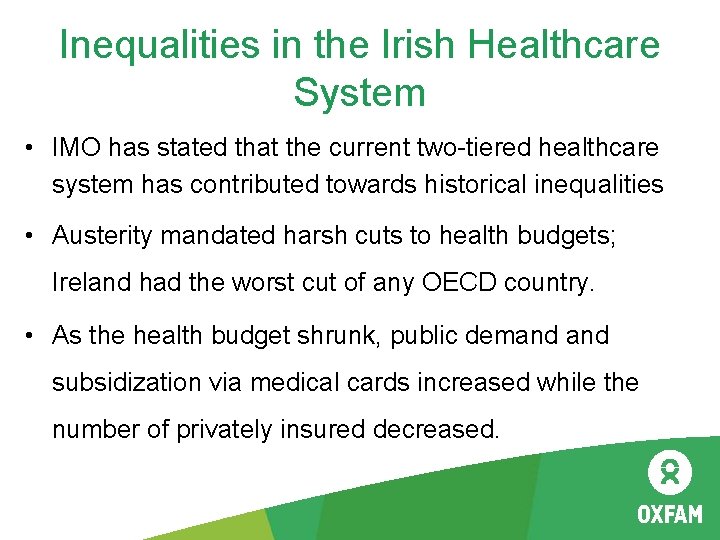 Inequalities in the Irish Healthcare System

• IMO has stated that the current two-tiered healthcare system has contributed towards historical inequalities

• Austerity mandated harsh cuts to health budgets; Ireland had the worst cut of any OECD country.

• As the health budget shrunk, public demand and subsidization via medical cards increased while the number of privately insured decreased.

OXFAM